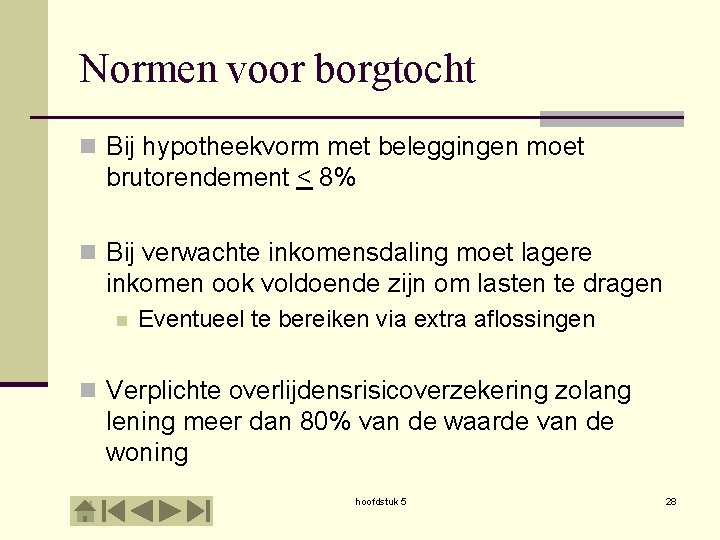 Normen voor borgtocht

Bij hypotheekvorm met beleggingen moet brutorendement $\leq$ 8%

Bij verwachte inkomensdaling moet lagere inkomen ook voldoende zijn om lasten te dragen

Eventueel te bereiken via extra aflossingen

Verplichte overlijdensrisicoverzekering zolang lening meer dan 80% van de waarde van de woning

hoofdstuk 5

28